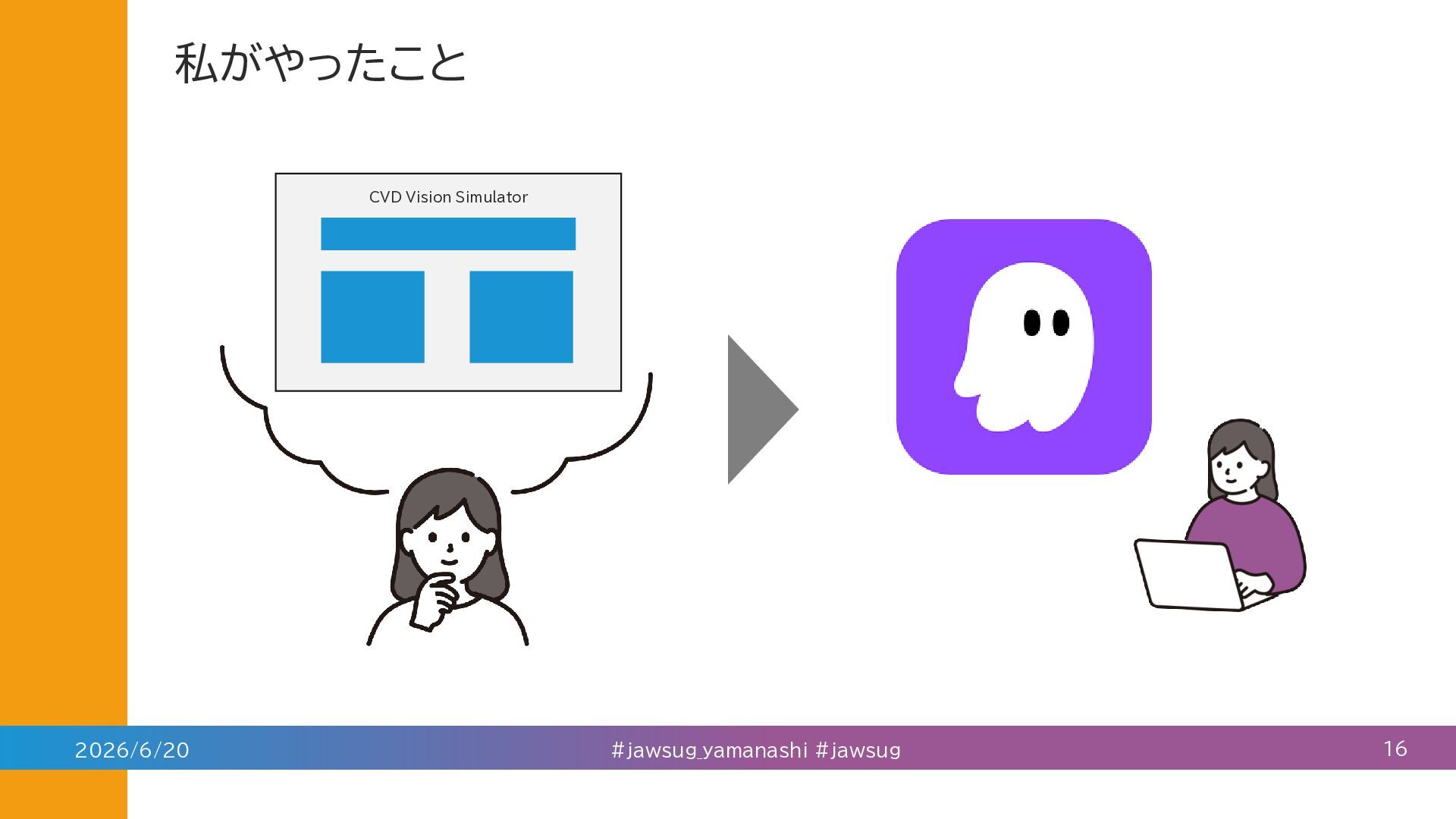 私がやったこと

CVD Vision Simulator

2026/6/20

#jawsug_yamanashi #jawsug

16